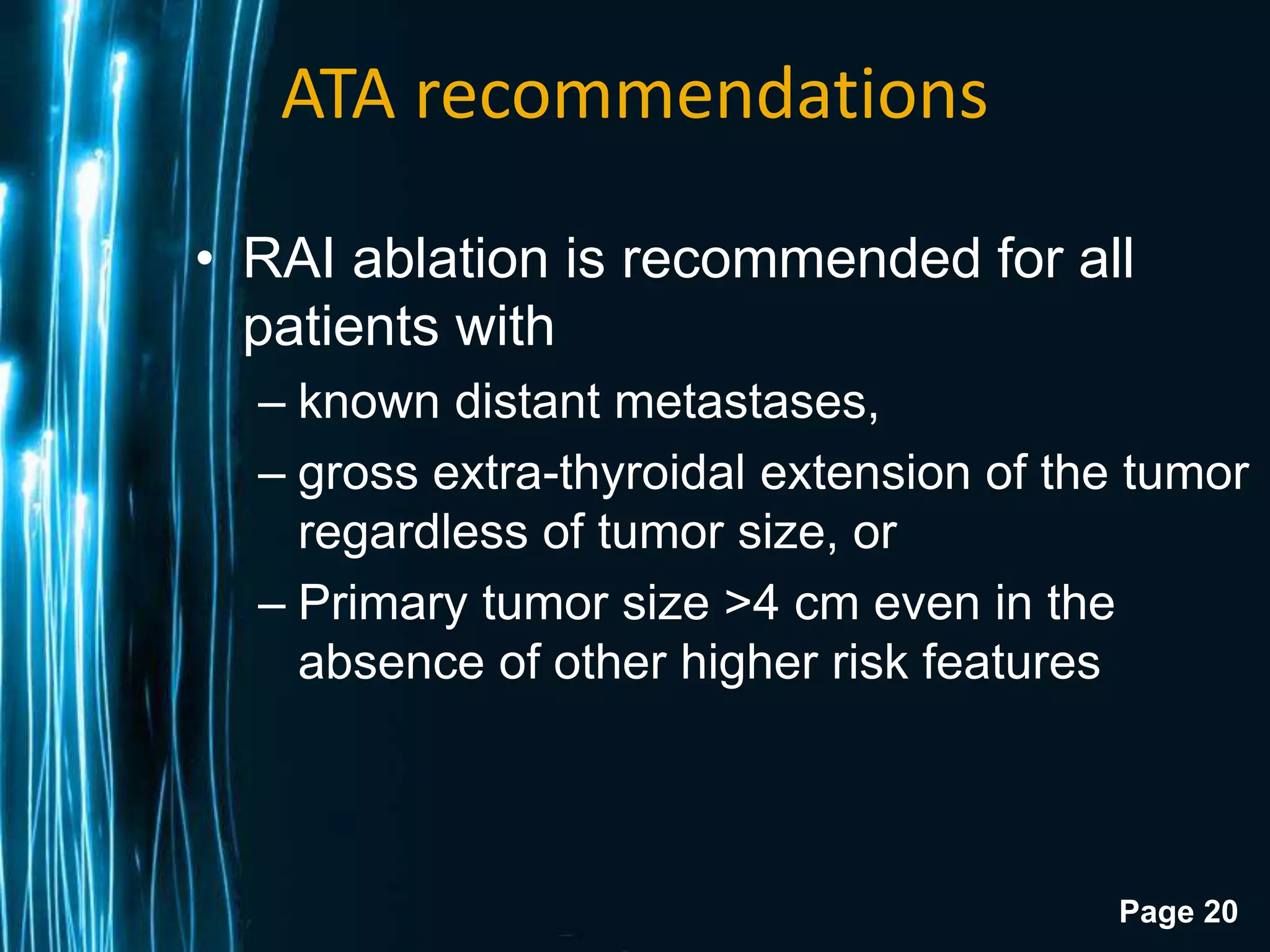 ATA recommendations

• RAI ablation is recommended for all patients with

– known distant metastases,

– gross extra-thyroidal extension of the tumor regardless of tumor size, or

– Primary tumor size >4 cm even in the absence of other higher risk features

Page 20